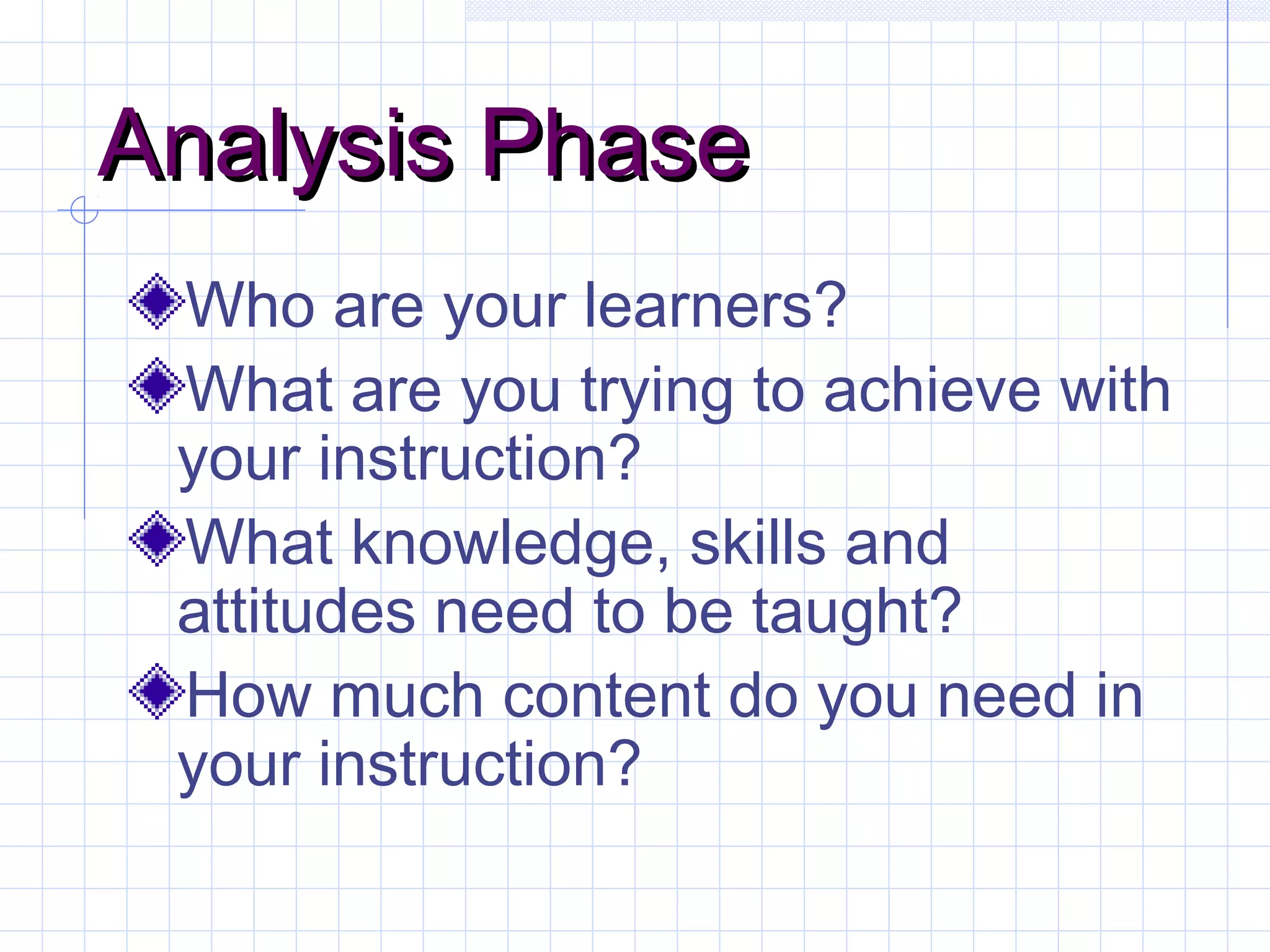 Analysis Phase

Who are your learners?

What are you trying to achieve with your instruction?

What knowledge, skills and attitudes need to be taught?

How much content do you need in your instruction?